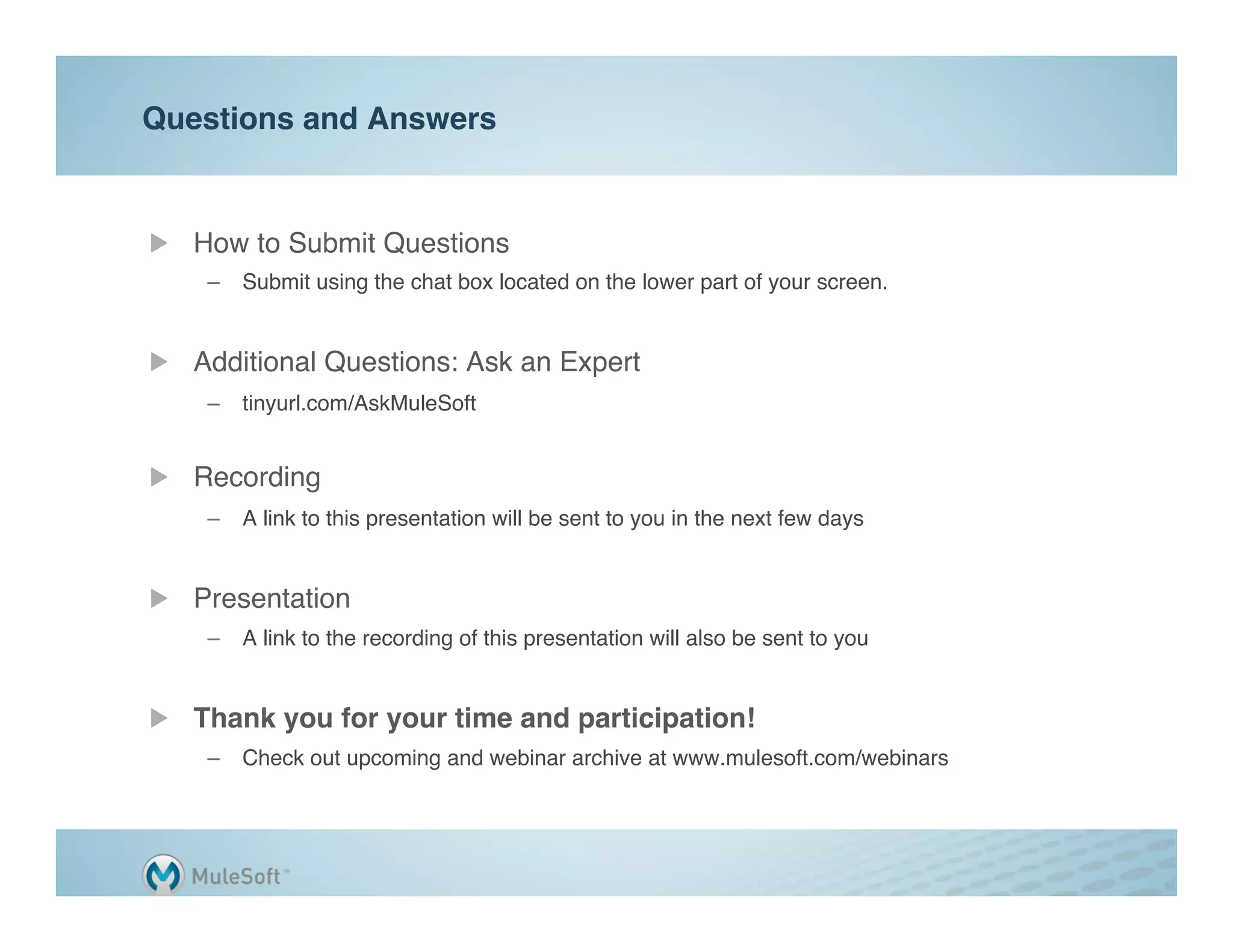 Questions and Answers

How to Submit Questions

– Submit using the chat box located on the lower part of your screen.

Additional Questions: Ask an Expert

– tinyurl.com/AskMuleSoft

Recording

– A link to this presentation will be sent to you in the next few days

Presentation

– A link to the recording of this presentation will also be sent to you

Thank you for your time and participation!

– Check out upcoming and webinar archive at www.mulesoft.com/webinars

MuleSoft™